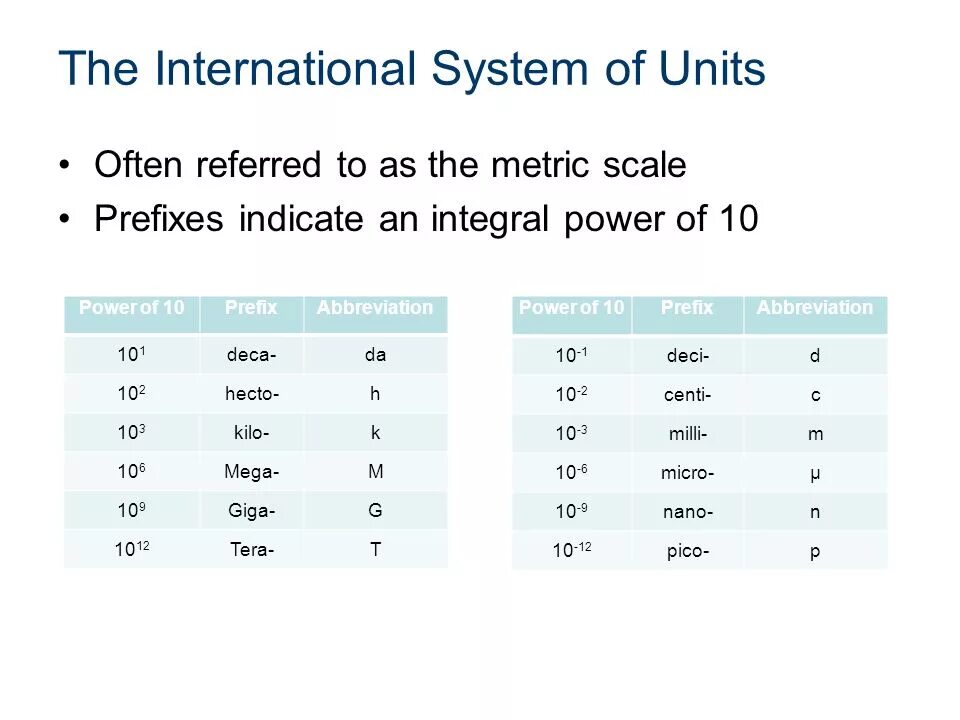 The International System of Units

• Often referred to as the metric scale
• Prefixes indicate an integral power of 10

| Power of 10 | Prefix | Abbreviation |
|---|---|---|
| $10^1$ | deca- | da |
| $10^2$ | hecto- | h |
| $10^3$ | kilo- | k |
| $10^6$ | Mega- | M |
| $10^9$ | Giga- | G |
| $10^{12}$ | Tera- | T |

| Power of 10 | Prefix | Abbreviation |
|---|---|---|
| $10^{-1}$ | deci- | d |
| $10^{-2}$ | centi- | c |
| $10^{-3}$ | milli- | m |
| $10^{-6}$ | micro- | µ |
| $10^{-9}$ | nano- | n |
| $10^{-12}$ | pico- | p |